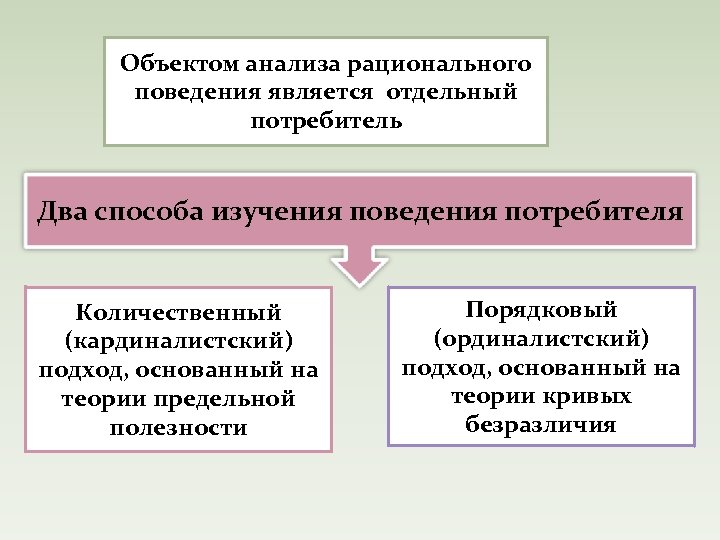 Объектом анализа рационального поведения является отдельный потребитель

Два способа изучения поведения потребителя

Количественный (кардиналистский) подход, основанный на теории предельной полезности

Порядковый (ординалистский) подход, основанный на теории кривых безразличия